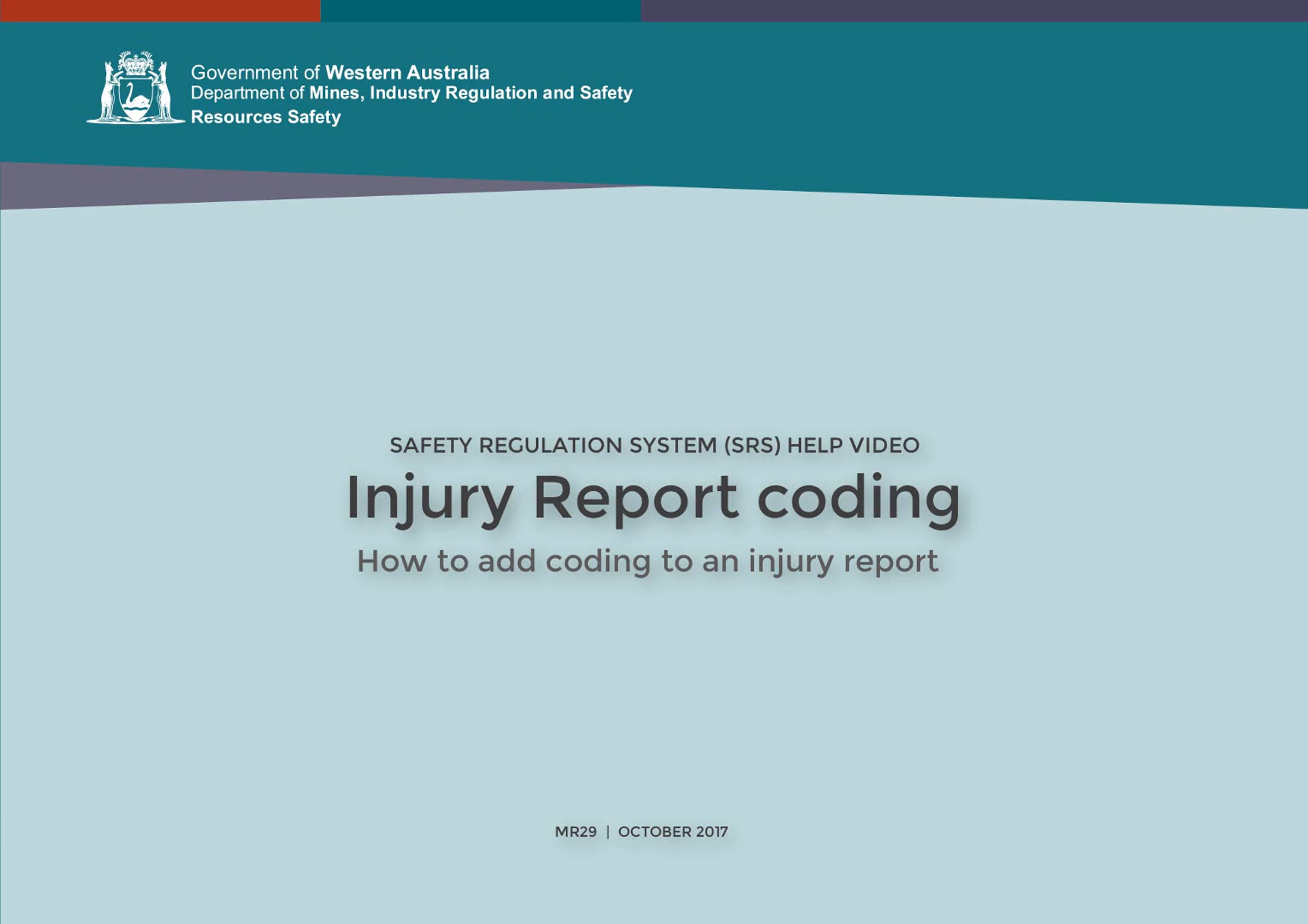 Government of Western Australia
Department of Mines, Industry Regulation and Safety
Resources Safety

SAFETY REGULATION SYSTEM (SRS) HELP VIDEO

Injury Report coding

How to add coding to an injury report

MR29 | OCTOBER 2017